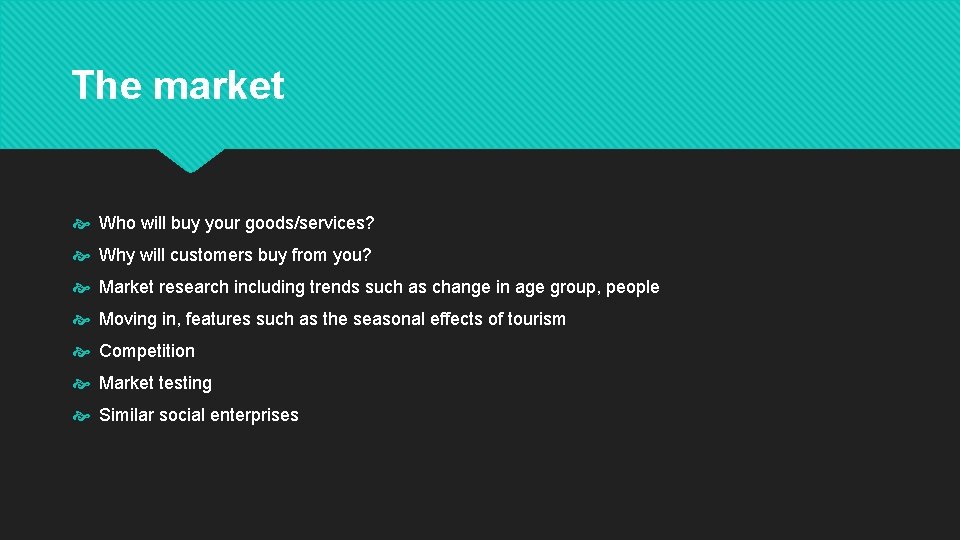 The market

Who will buy your goods/services?

Why will customers buy from you?

Market research including trends such as change in age group, people

Moving in, features such as the seasonal effects of tourism

Competition

Market testing

Similar social enterprises